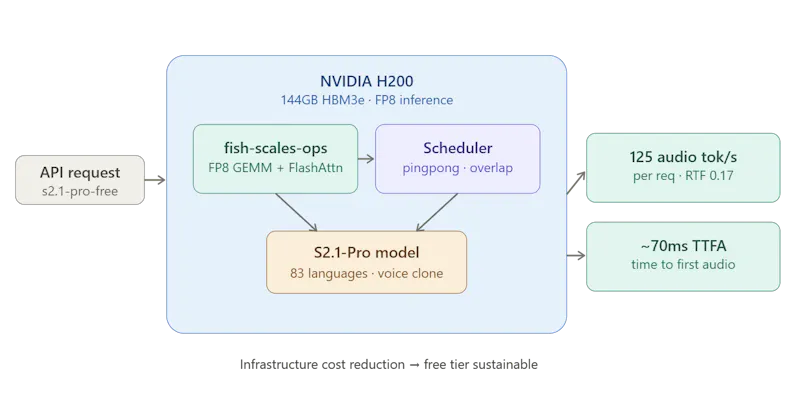 API request
s2.1-pro-free

NVIDIA H200
144GB HBM3e · FP8 inference

fish-scales-ops
FP8 GEMM + FlashAttn

Scheduler
pingpong · overlap

S2.1-Pro model
83 languages · voice clone

125 audio tok/s
per req · RTF 0.17

~70ms TTFA
time to first audio

Infrastructure cost reduction → free tier sustainable